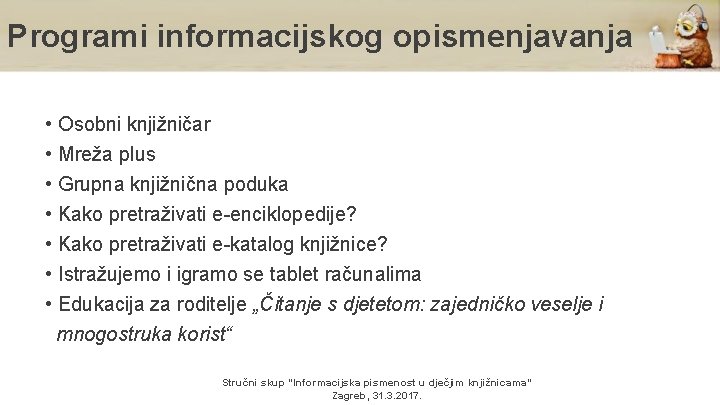 Programi informacijskog opismenjavanja

• Osobni knjižničar
• Mreža plus
• Grupna knjižnična poduka
• Kako pretraživati e-enciklopedije?
• Kako pretraživati e-katalog knjižnice?
• Istražujemo i igramo se tablet računalima
• Edukacija za roditelje „Čitanje s djetetom: zajedničko veselje i mnogostruka korist“

Stručni skup "Informacijska pismenost u dječjim knjižnicama"
Zagreb, 31.3.2017.